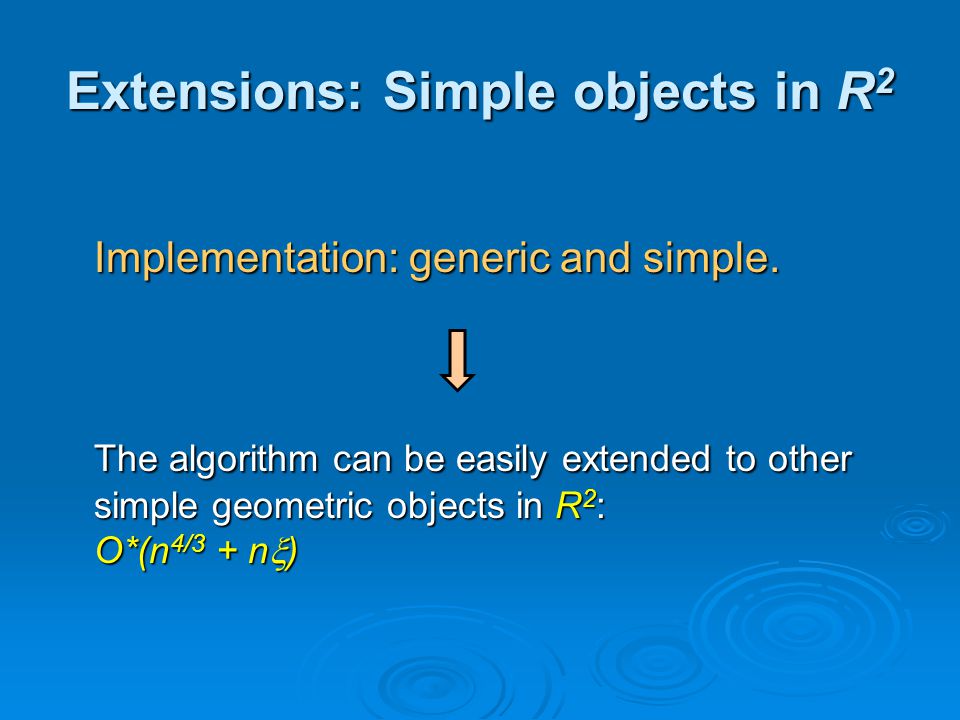 Extensions: Simple objects in $R^2$

Implementation: generic and simple.

The algorithm can be easily extended to other simple geometric objects in $R^2$:
$O^*(n^{4/3} + n\xi)$